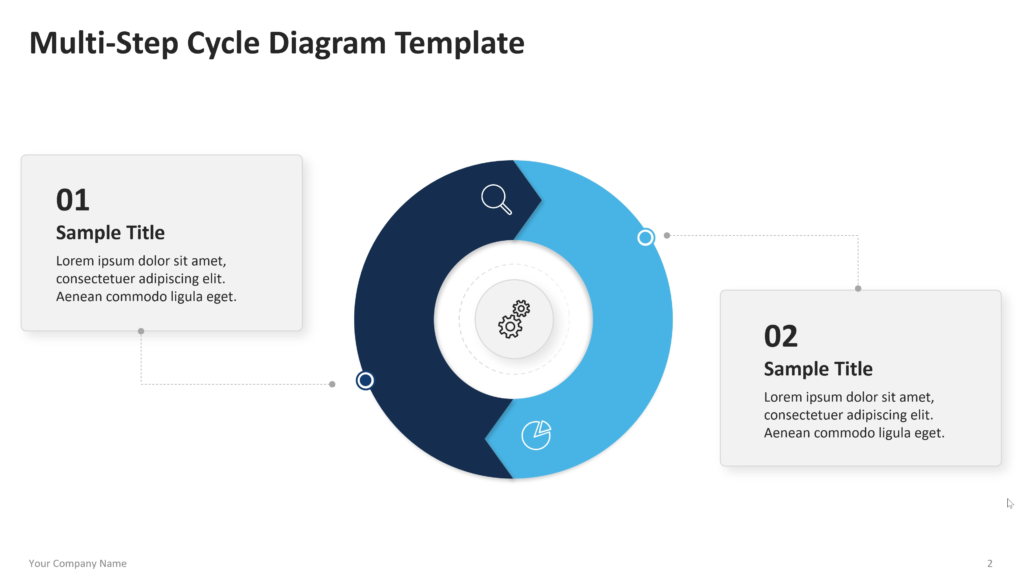 Multi-Step Cycle Diagram Template

01
Sample Title
Lorem ipsum dolor sit amet, consectetuer adipiscing elit. Aenean commodo ligula eget.

02
Sample Title
Lorem ipsum dolor sit amet, consectetuer adipiscing elit. Aenean commodo ligula eget.

Your Company Name

2